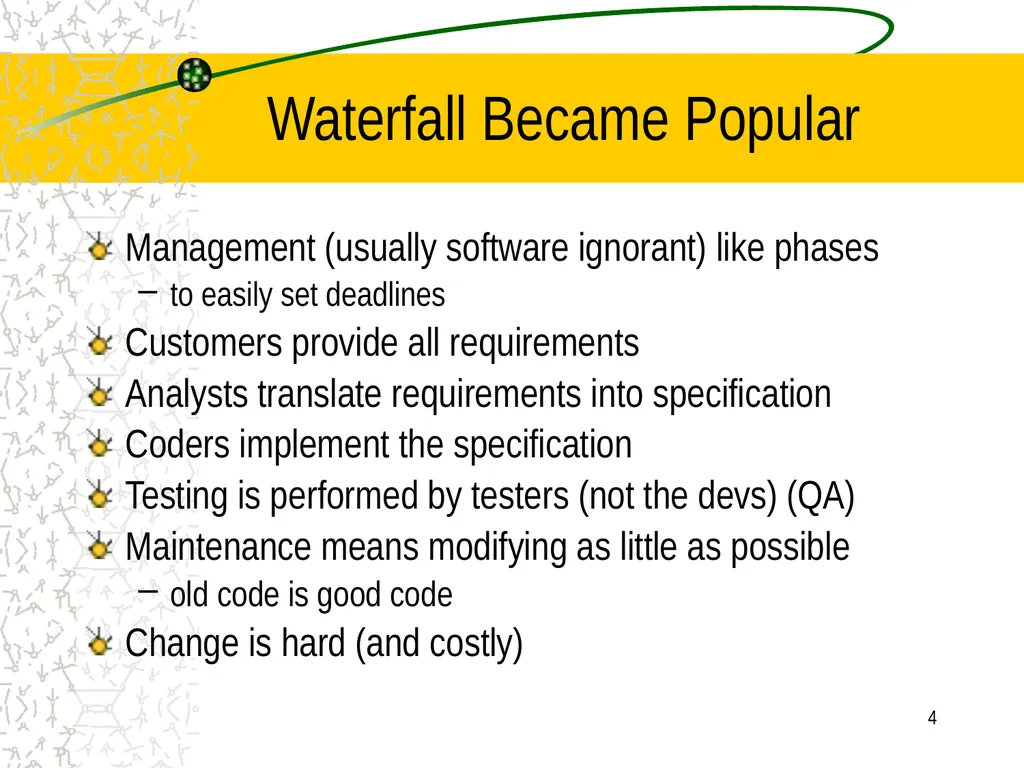 Waterfall Became Popular

Management (usually software ignorant) like phases
– to easily set deadlines
Customers provide all requirements
Analysts translate requirements into specification
Coders implement the specification
Testing is performed by testers (not the devs) (QA)
Maintenance means modifying as little as possible
– old code is good code
Change is hard (and costly)

4